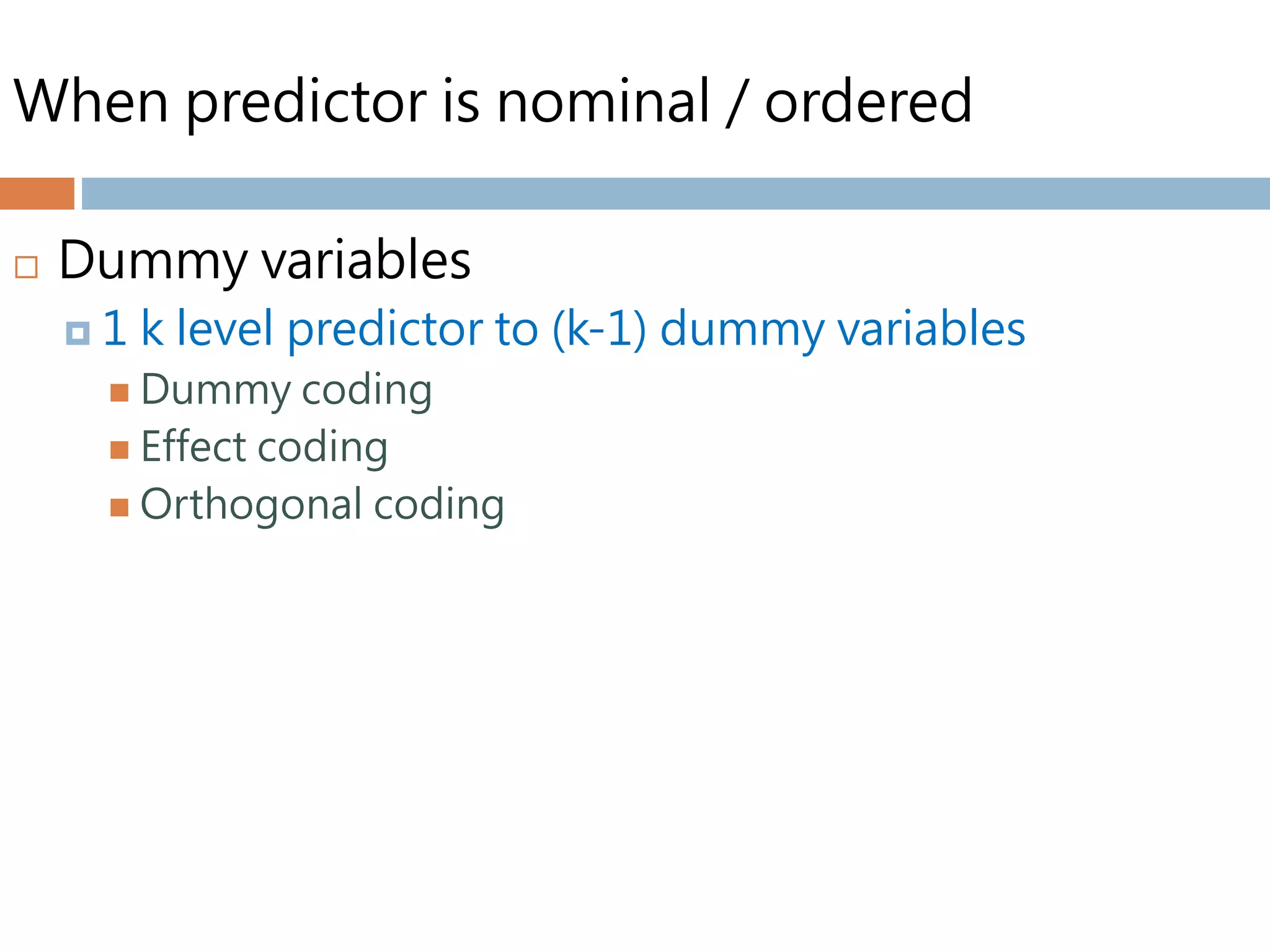 When predictor is nominal / ordered

Dummy variables

1 k level predictor to (k-1) dummy variables

Dummy coding

Effect coding

Orthogonal coding